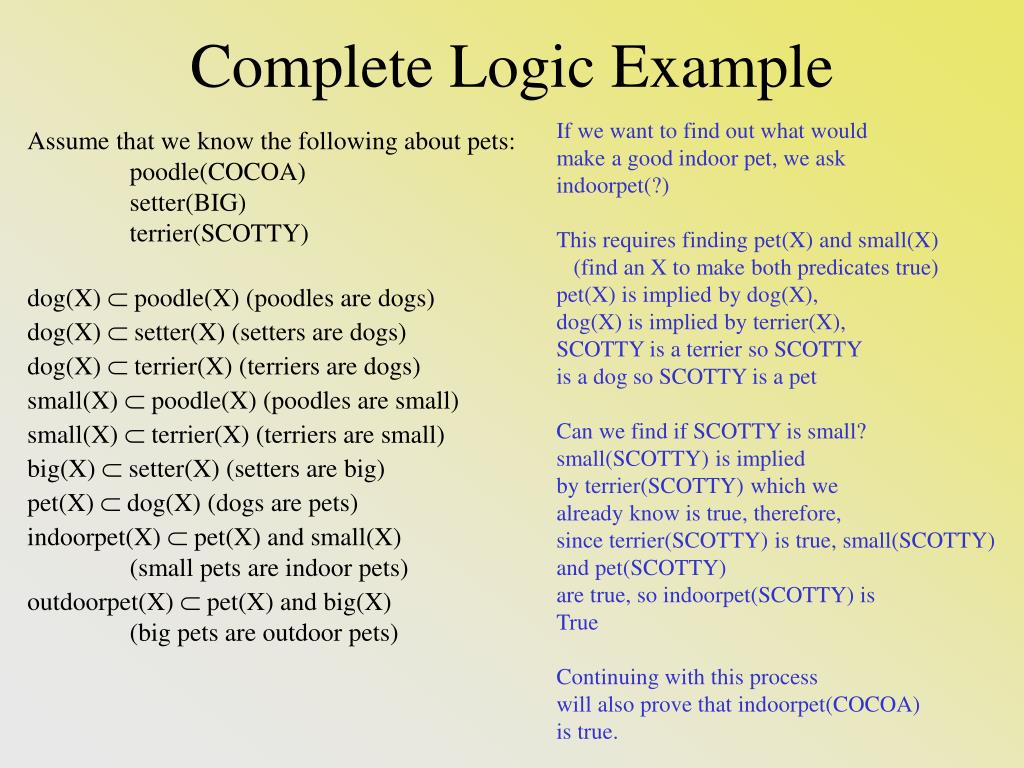 Complete Logic Example

Assume that we know the following about pets:
poodle(COCOA)
setter(BIG)
terrier(SCOTTY)

dog(X) $\subset$ poodle(X) (poodles are dogs)
dog(X) $\subset$ setter(X) (setters are dogs)
dog(X) $\subset$ terrier(X) (terriers are dogs)
small(X) $\subset$ poodle(X) (poodles are small)
small(X) $\subset$ terrier(X) (terriers are small)
big(X) $\subset$ setter(X) (setters are big)
pet(X) $\subset$ dog(X) (dogs are pets)
indoorpet(X) $\subset$ pet(X) and small(X)
(small pets are indoor pets)
outdoorpet(X) $\subset$ pet(X) and big(X)
(big pets are outdoor pets)

If we want to find out what would make a good indoor pet, we ask indoorpet(?)

This requires finding pet(X) and small(X)
(find an X to make both predicates true)
pet(X) is implied by dog(X),
dog(X) is implied by terrier(X),
SCOTTY is a terrier so SCOTTY
is a dog so SCOTTY is a pet

Can we find if SCOTTY is small?
small(SCOTTY) is implied
by terrier(SCOTTY) which we
already know is true, therefore,
since terrier(SCOTTY) is true, small(SCOTTY)
and pet(SCOTTY)
are true, so indoorpet(SCOTTY) is
True

Continuing with this process
will also prove that indoorpet(COCOA)
is true.